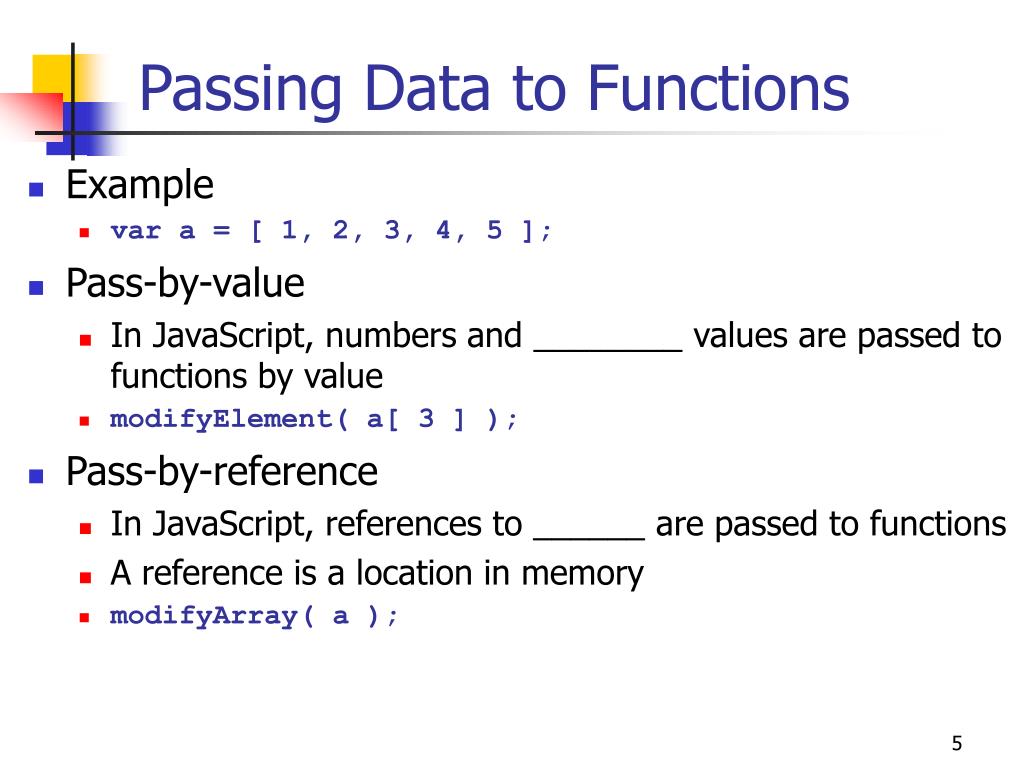 Passing Data to Functions

Example
var a = [ 1, 2, 3, 4, 5 ];

Pass-by-value
In JavaScript, numbers and ________ values are passed to functions by value
modifyElement( a[ 3 ] );

Pass-by-reference
In JavaScript, references to ______ are passed to functions
A reference is a location in memory
modifyArray( a );

5